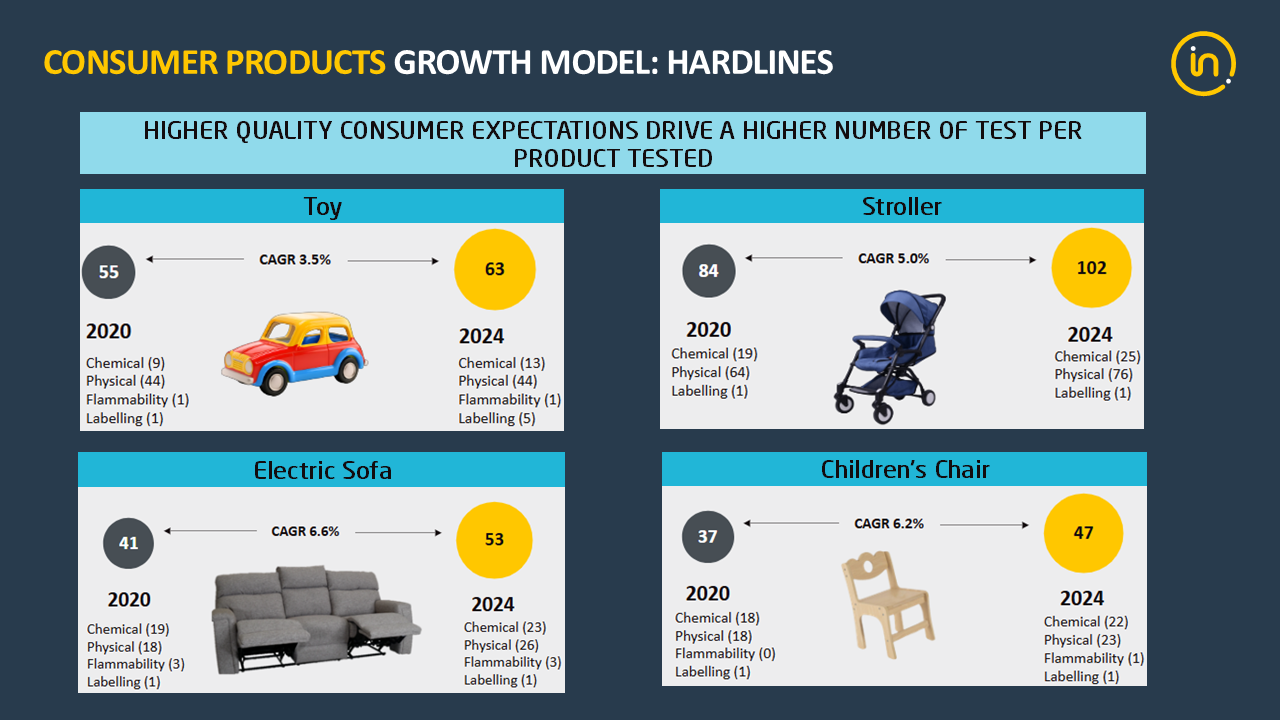 CONSUMER PRODUCTS GROWTH MODEL: HARDLINES

in

HIGHER QUALITY CONSUMER EXPECTATIONS DRIVE A HIGHER NUMBER OF TEST PER PRODUCT TESTED

Toy

55 CAGR 3.5% 63

2020
Chemical (9)
Physical (44)
Flammability (1)
Labelling (1)

2024
Chemical (13)
Physical (44)
Flammability (1)
Labelling (5)

Stroller

84 CAGR 5.0% 102

2020
Chemical (19)
Physical (64)
Labelling (1)

2024
Chemical (25)
Physical (76)
Labelling (1)

Electric Sofa

41 CAGR 6.6% 53

2020
Chemical (19)
Physical (18)
Flammability (3)
Labelling (1)

2024
Chemical (23)
Physical (26)
Flammability (3)
Labelling (1)

Children's Chair

37 CAGR 6.2% 47

2020
Chemical (18)
Physical (18)
Flammability (0)
Labelling (1)

2024
Chemical (22)
Physical (23)
Flammability (1)
Labelling (1)